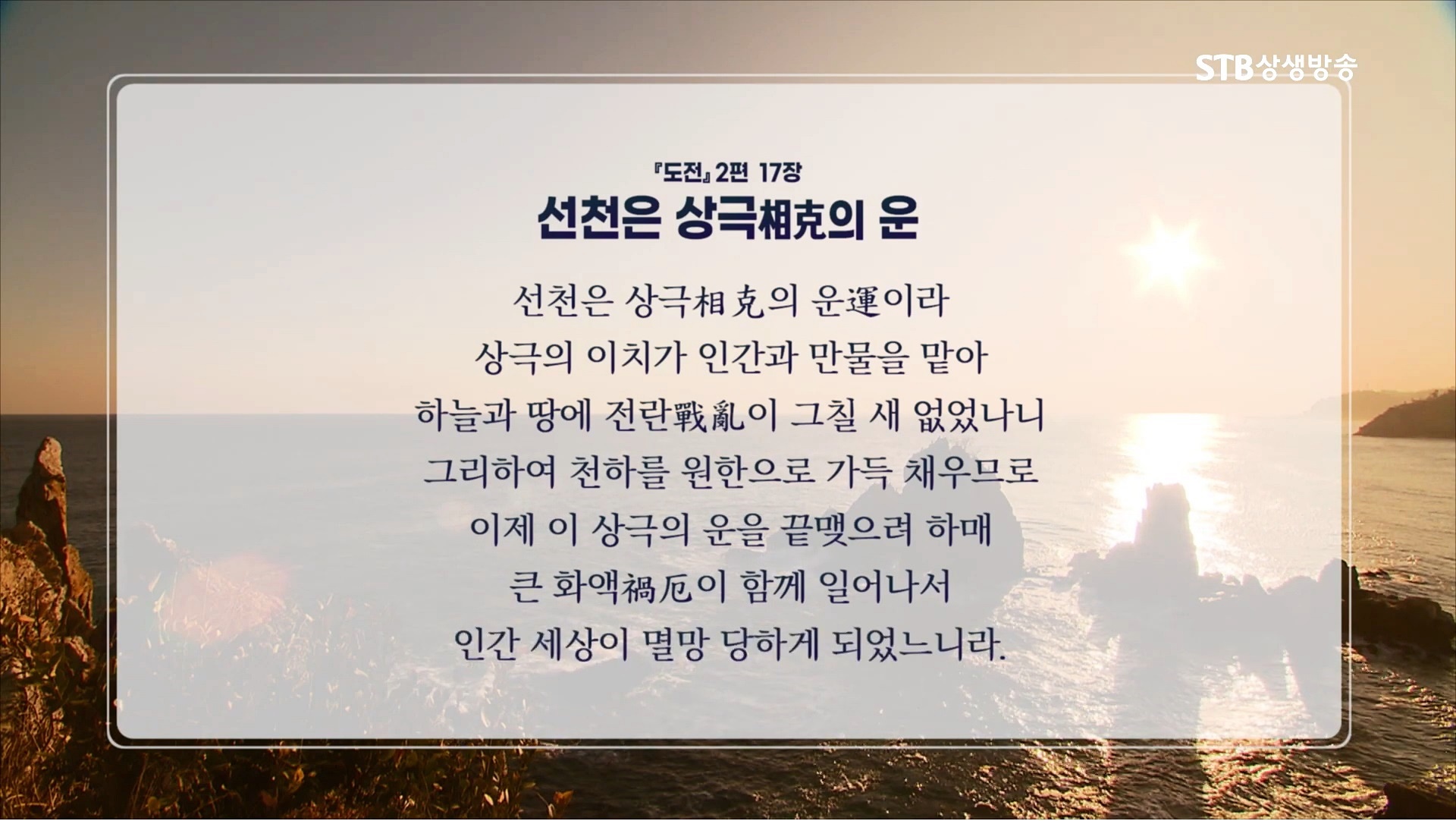 STB상생방송

『도전』 2편 17장

선천은 상극相克의 운

선천은 상극相克의 운運이라
상극의 이치가 인간과 만물을 맡아
하늘과 땅에 전란戰亂이 그칠 새 없었나니
그리하여 천하를 원한으로 가득 채우므로
이제 이 상극의 운을 끝맺으려 하매
큰 화액禍厄이 함께 일어나서
인간 세상이 멸망 당하게 되었느니라.